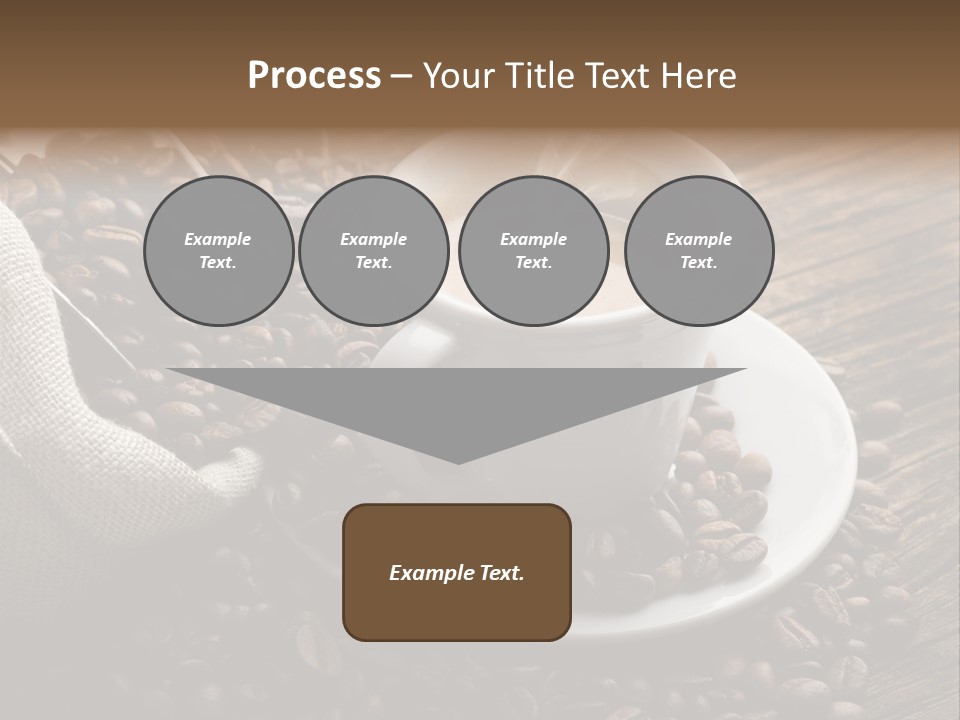 Process – Your Title Text Here

Example Text.

Example Text.

Example Text.

Example Text.

Example Text.